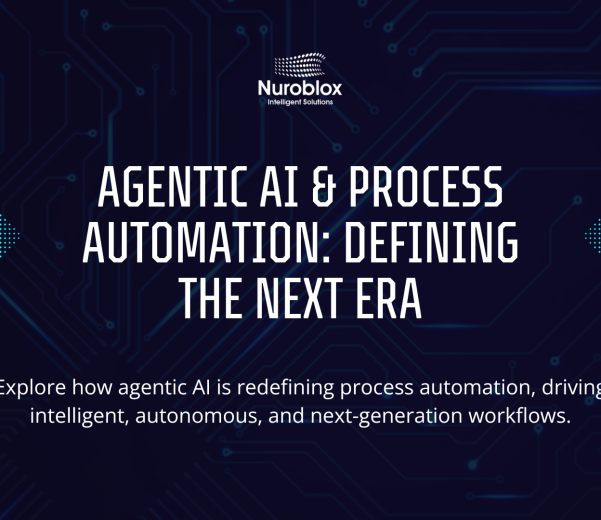 Nuroblox
Intelligent Solutions

AGENTIC AI & PROCESS AUTOMATION: DEFINING THE NEXT ERA

Explore how agentic AI is redefining process automation, driving intelligent, autonomous, and next-generation workflows.